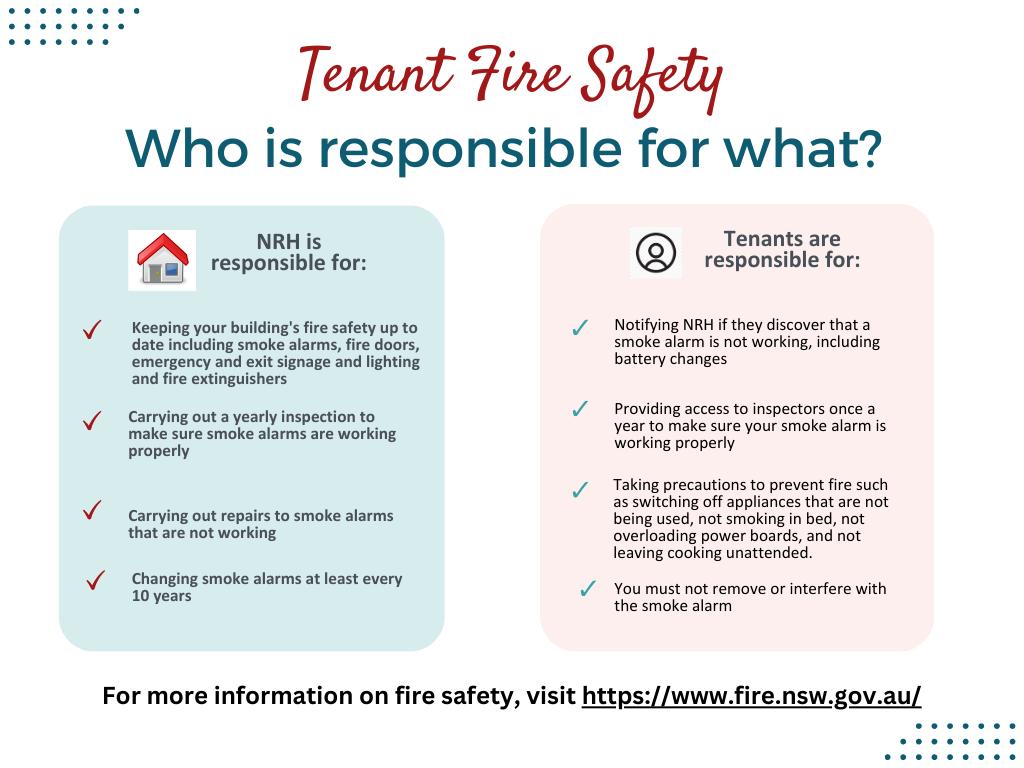 Tenant Fire Safety
Who is responsible for what?

NRH is responsible for:

✓ Keeping your building's fire safety up to date including smoke alarms, fire doors, emergency and exit signage and lighting and fire extinguishers

✓ Carrying out a yearly inspection to make sure smoke alarms are working properly

✓ Carrying out repairs to smoke alarms that are not working

✓ Changing smoke alarms at least every 10 years

Tenants are responsible for:

✓ Notifying NRH if they discover that a smoke alarm is not working, including battery changes

✓ Providing access to inspectors once a year to make sure your smoke alarm is working properly

✓ Taking precautions to prevent fire such as switching off appliances that are not being used, not smoking in bed, not overloading power boards, and not leaving cooking unattended.

✓ You must not remove or interfere with the smoke alarm

For more information on fire safety, visit https://www.fire.nsw.gov.au/